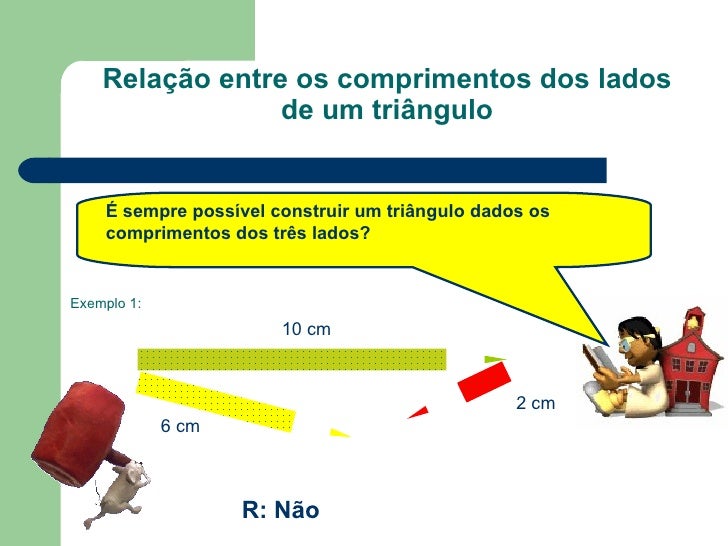 Relação entre os comprimentos dos lados de um triângulo

É sempre possível construir um triângulo dados os comprimentos dos três lados?

Exemplo 1:

10 cm

6 cm

2 cm

R: Não